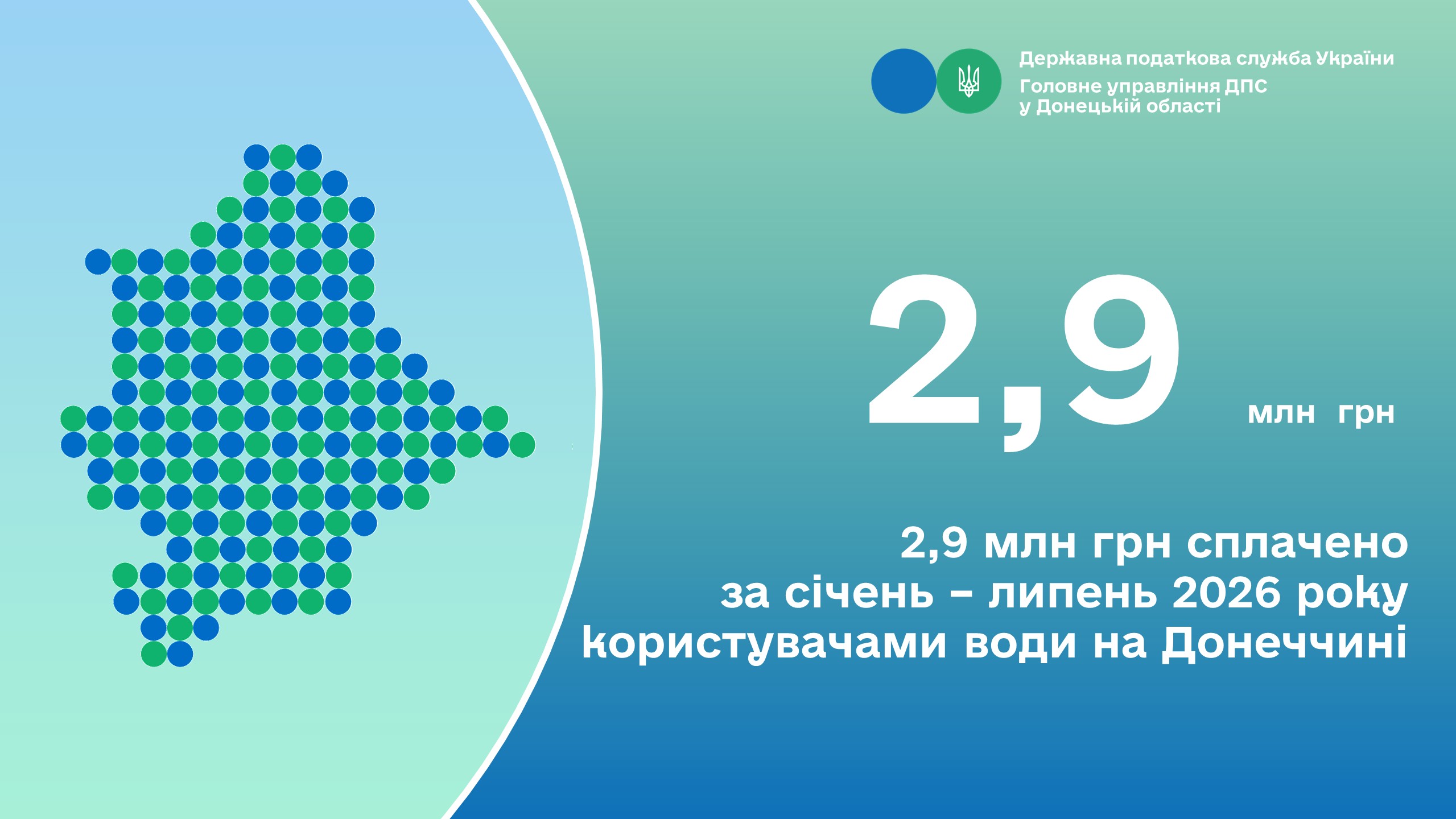 Державна податкова служба України
Головне управління ДПС
у Донецькій області

2,9 млн грн

2,9 млн грн сплачено за січень – липень 2026 року користувачами води на Донеччині